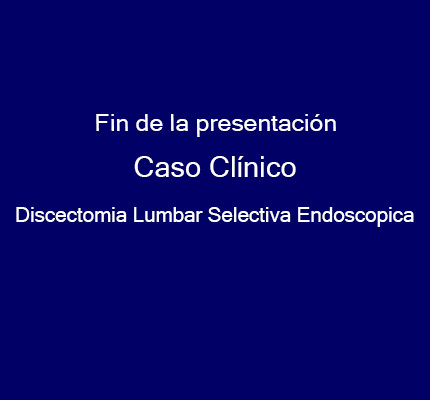 Fin de la presentación

Caso Clínico

Discectomia Lumbar Selectiva Endoscopica